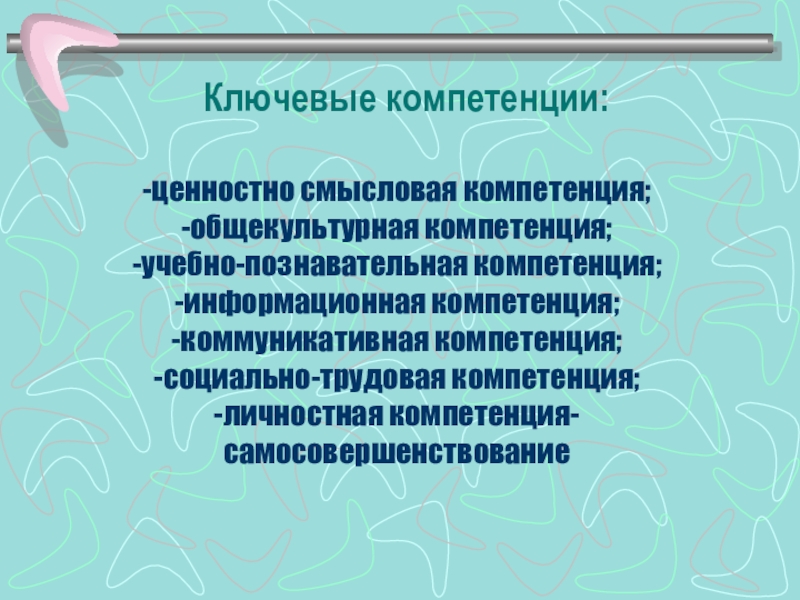 Ключевые компетенции:

-ценностно смысловая компетенция;
-общекультурная компетенция;
-учебно-познавательная компетенция;
-информационная компетенция;
-коммуникативная компетенция;
-социально-трудовая компетенция;
-личностная компетенция-самосовершенствование